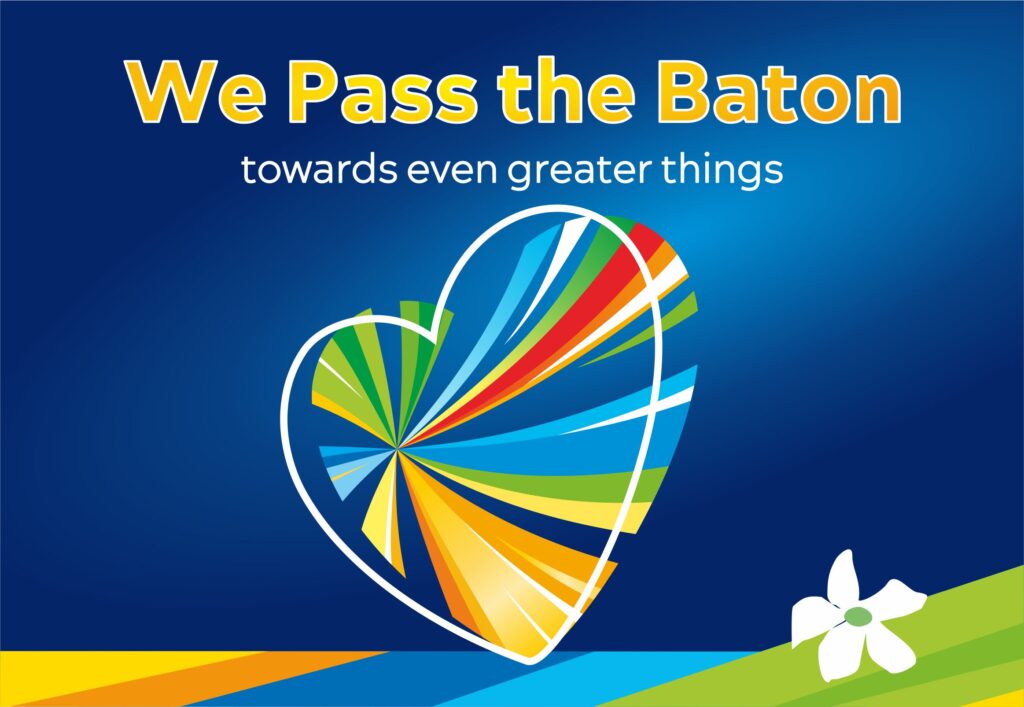 We Pass the Baton

towards even greater things